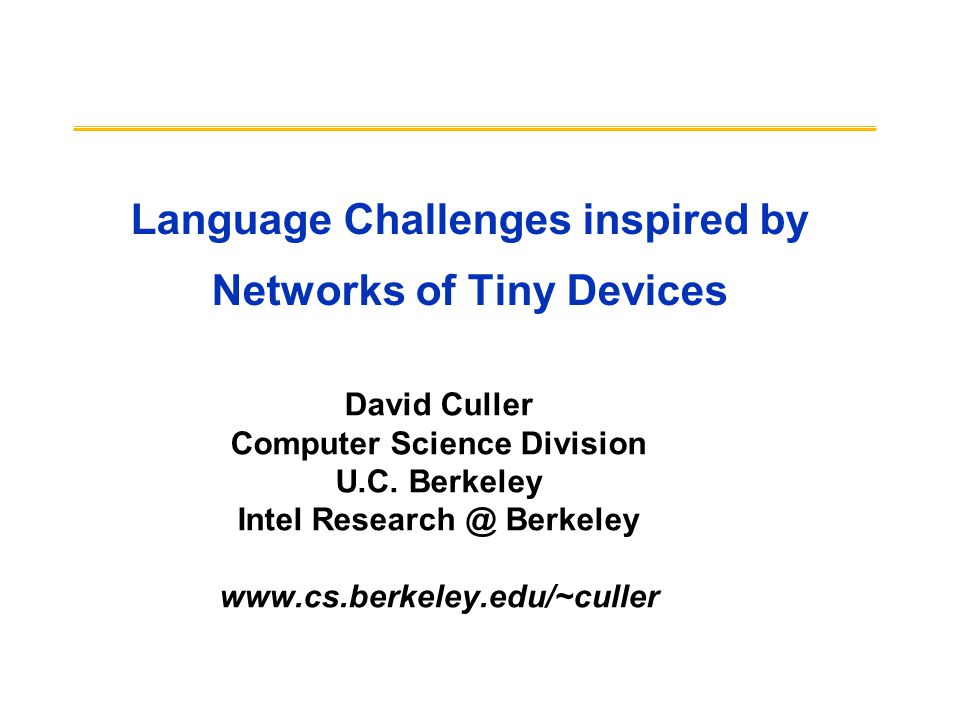 Language Challenges inspired by
Networks of Tiny Devices

David Culler
Computer Science Division
U.C. Berkeley
Intel Research @ Berkeley

www.cs.berkeley.edu/~culler